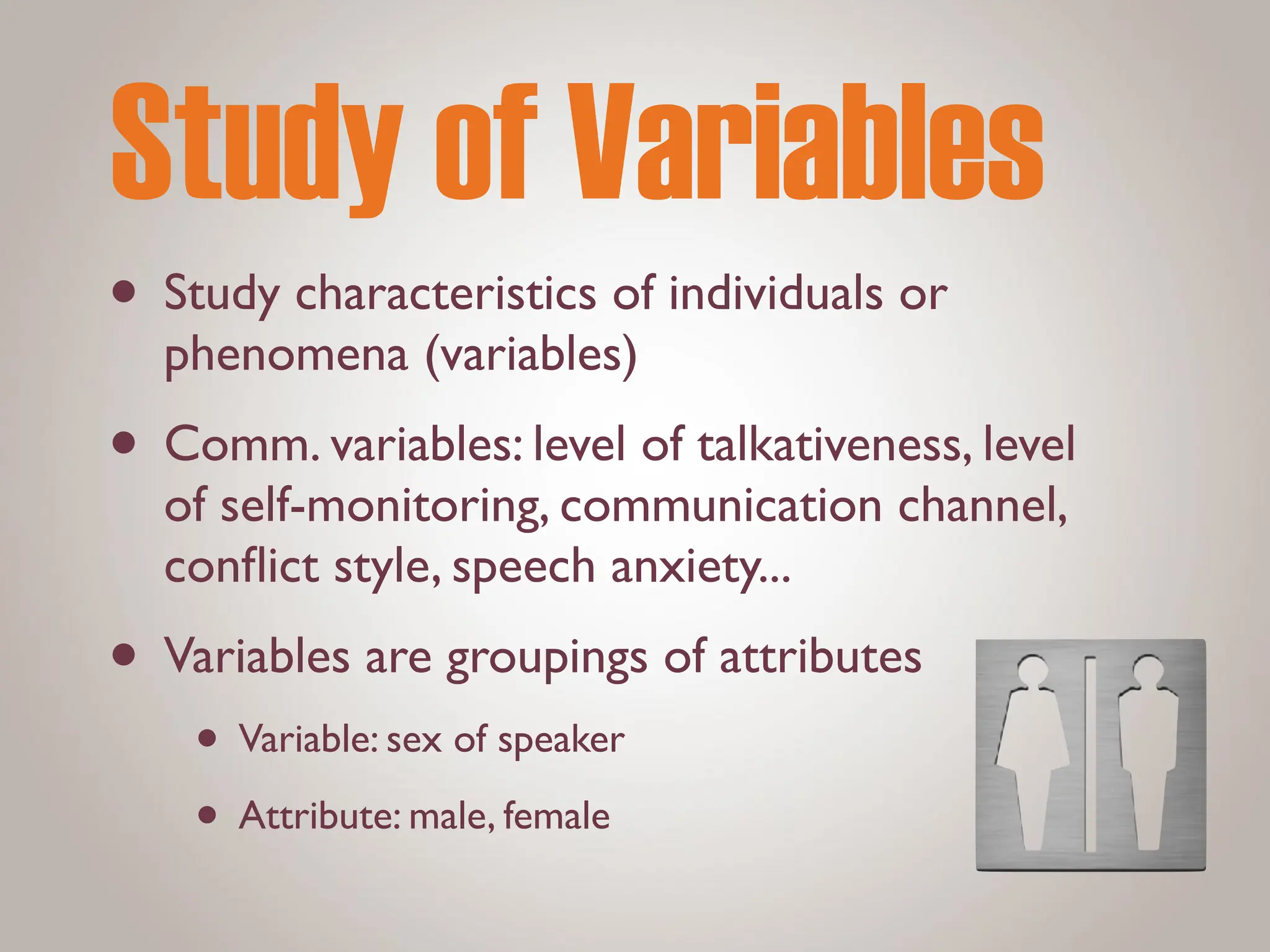 Study of Variables

• Study characteristics of individuals or phenomena (variables)

• Comm. variables: level of talkativeness, level of self-monitoring, communication channel, conflict style, speech anxiety...

• Variables are groupings of attributes

• Variable: sex of speaker

• Attribute: male, female